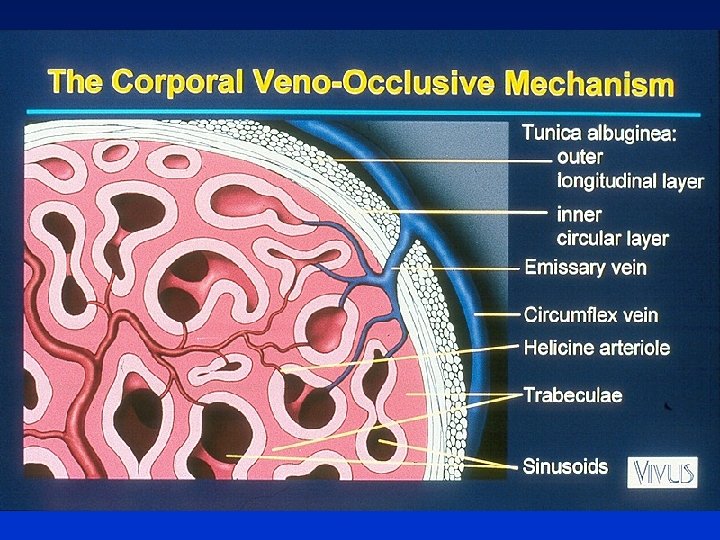 The Corporal Veno-Occlusive Mechanism

Tunica albuginea:
outer longitudinal layer
inner circular layer
Emissary vein
Circumflex vein
Helicine arteriole
Trabeculae
Sinusoids

VIVUS